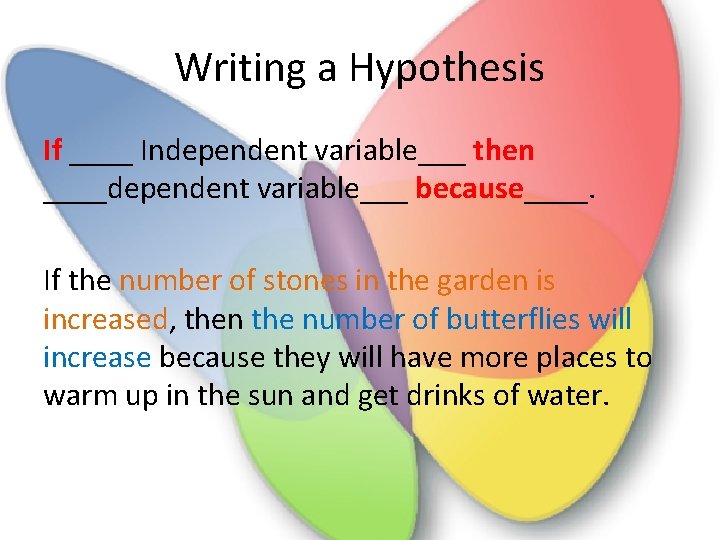 Writing a Hypothesis

If ____ Independent variable___ then ____dependent variable___ because____.

If the number of stones in the garden is increased, then the number of butterflies will increase because they will have more places to warm up in the sun and get drinks of water.